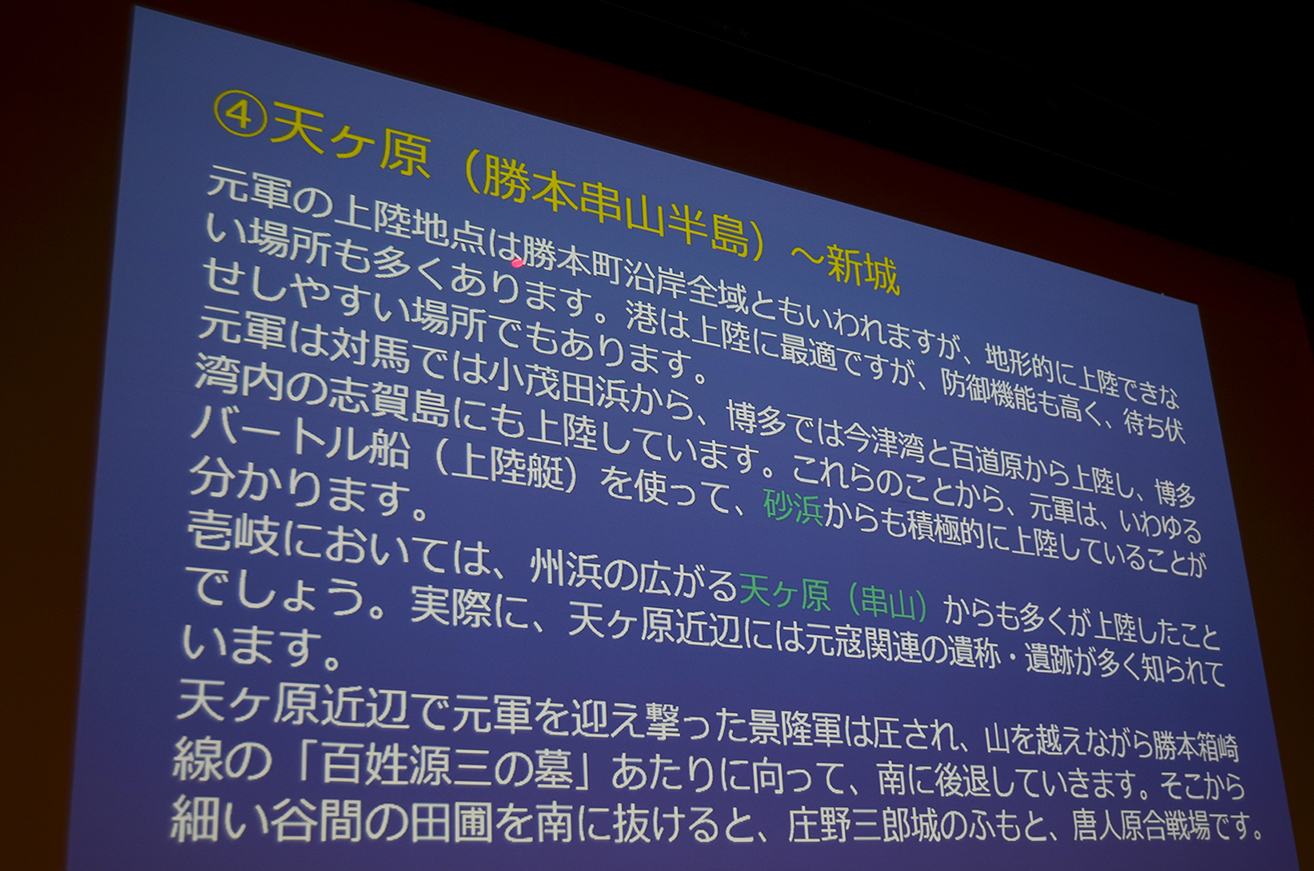 ④天ヶ原（勝本串山半島）～新城

元軍の上陸地点は勝本町沿岸全域ともいわれますが、地形的に上陸できない場所も多くあります。港は上陸に最適ですが、防御機能も高く、待ち伏せしやすい場所でもあります。
元軍は対馬では小茂田浜から、博多では今津湾と百道原から上陸し、博多湾内の志賀島にも上陸しています。これらのことから、元軍は、いわゆるバートル船（上陸艇）を使って、砂浜からも積極的に上陸していることが分かります。
壱岐においては、州浜の広がる天ヶ原（串山）からも多くが上陸したことでしょう。実際に、天ヶ原近辺には元寇関連の遺称・遺跡が多く知られています。
天ヶ原近辺で元軍を迎え撃った景隆軍は圧され、山を越えながら勝本箱崎線の「百姓源三の墓」あたりに向って、南に後退していきます。そこから細い谷間の田圃を南に抜けると、庄野三郎城のふもと、唐人原合戦場です。